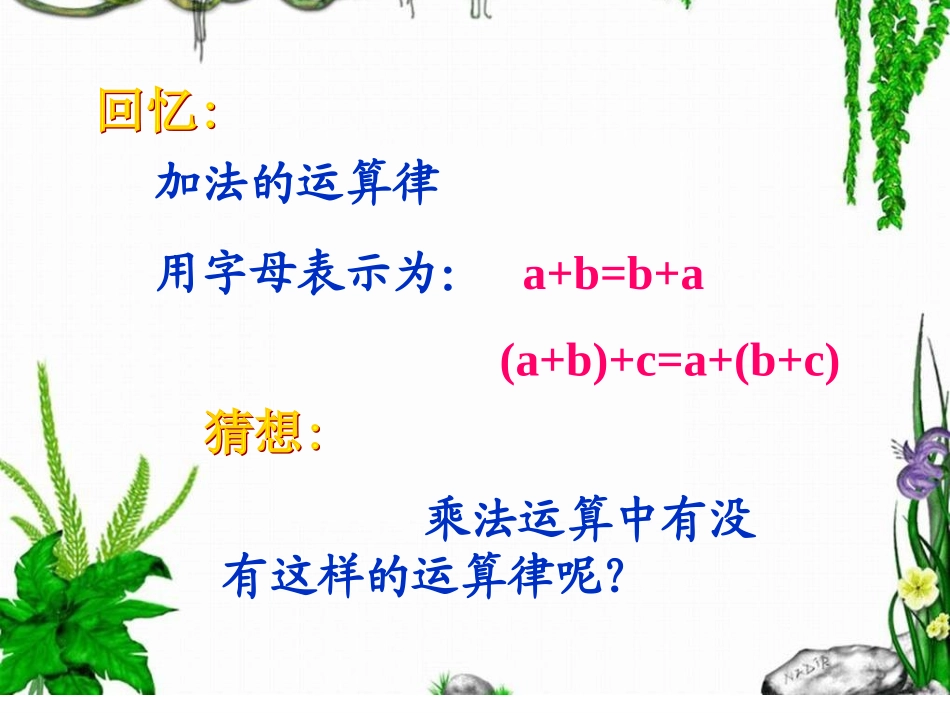 回忆：

加法的运算律

用字母表示为： $a+b=b+a$

$(a+b)+c=a+(b+c)$

猜想：

乘法运算中有没有这样的运算律呢？